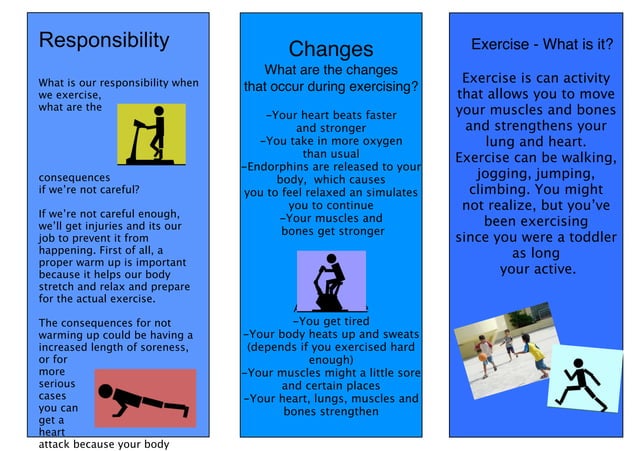 Responsibility

What is our responsibility when we exercise, what are the consequences if we're not careful?

If we're not careful enough, we'll get injuries and its our job to prevent it from happening. First of all, a proper warm up is important because it helps our body stretch and relax and prepare for the actual exercise.

The consequences for not warming up could be having a increased length of soreness, or for more serious cases you can get a heart attack because your body

Changes

What are the changes that occur during exercising?

-Your heart beats faster and stronger
-You take in more oxygen than usual
-Endorphins are released to your body, which causes you to feel relaxed an simulates you to continue
-Your muscles and bones get stronger

-You get tired
-Your body heats up and sweats (depends if you exercised hard enough)
-Your muscles might a little sore and certain places
-Your heart, lungs, muscles and bones strengthen

Exercise - What is it?

Exercise is can activity that allows you to move your muscles and bones and strengthens your lung and heart. Exercise can be walking, jogging, jumping, climbing. You might not realize, but you've been exercising since you were a toddler as long your active.